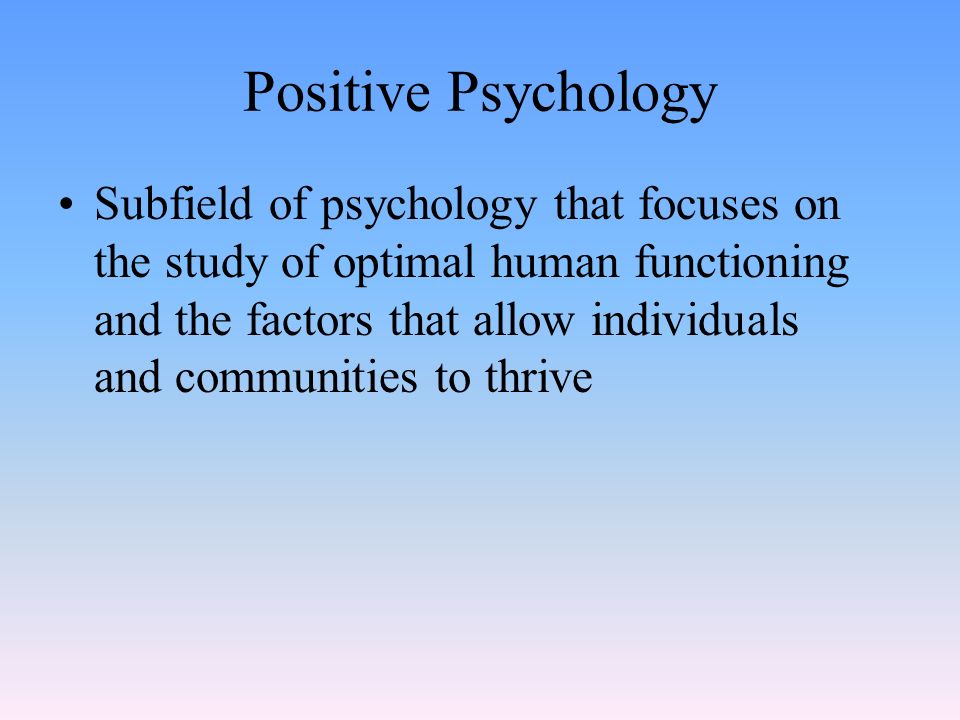 Positive Psychology

• Subfield of psychology that focuses on the study of optimal human functioning and the factors that allow individuals and communities to thrive